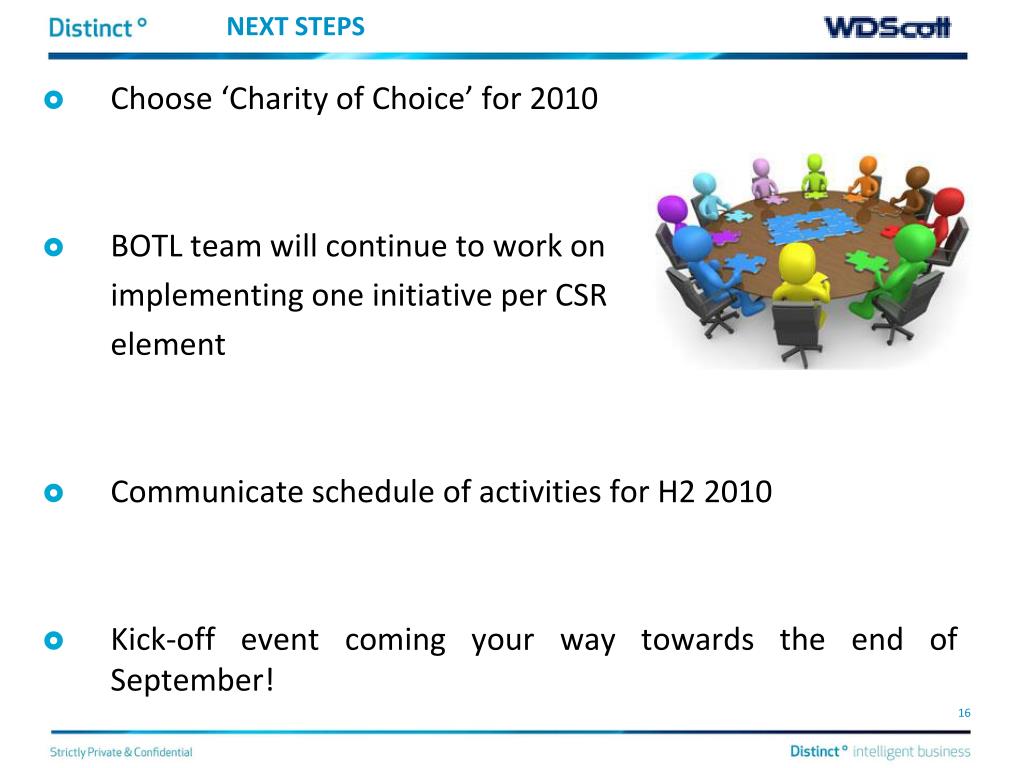 Distinct °

NEXT STEPS

WDScott

Choose ‘Charity of Choice’ for 2010

BOTL team will continue to work on implementing one initiative per CSR element

Communicate schedule of activities for H2 2010

Kick-off event coming your way towards the end of September!

16

Strictly Private & Confidential

Distinct ° intelligent business